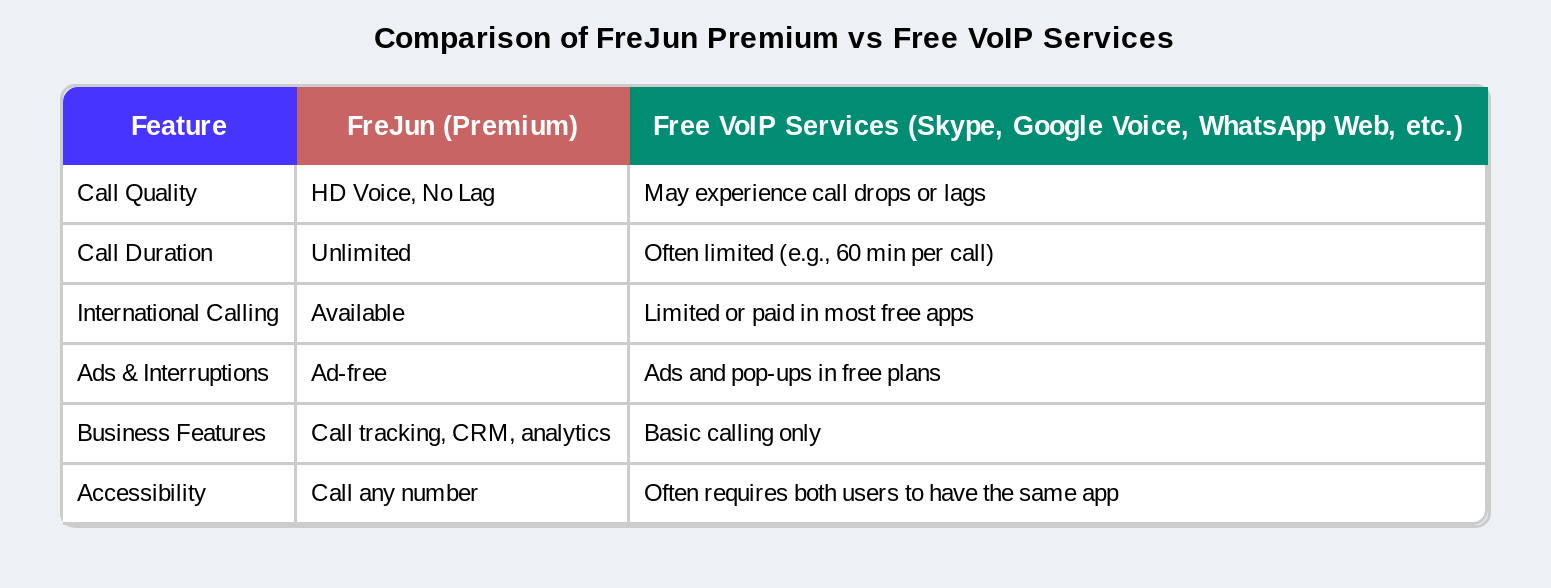 Comparison of FreJun Premium vs Free VoIP Services

| Feature | FreJun (Premium) | Free VoIP Services (Skype, Google Voice, WhatsApp Web, etc.) |
|---|---|---|
| Call Quality | HD Voice, No Lag | May experience call drops or lags |
| Call Duration | Unlimited | Often limited (e.g., 60 min per call) |
| International Calling | Available | Limited or paid in most free apps |
| Ads & Interruptions | Ad-free | Ads and pop-ups in free plans |
| Business Features | Call tracking, CRM, analytics | Basic calling only |
| Accessibility | Call any number | Often requires both users to have the same app |